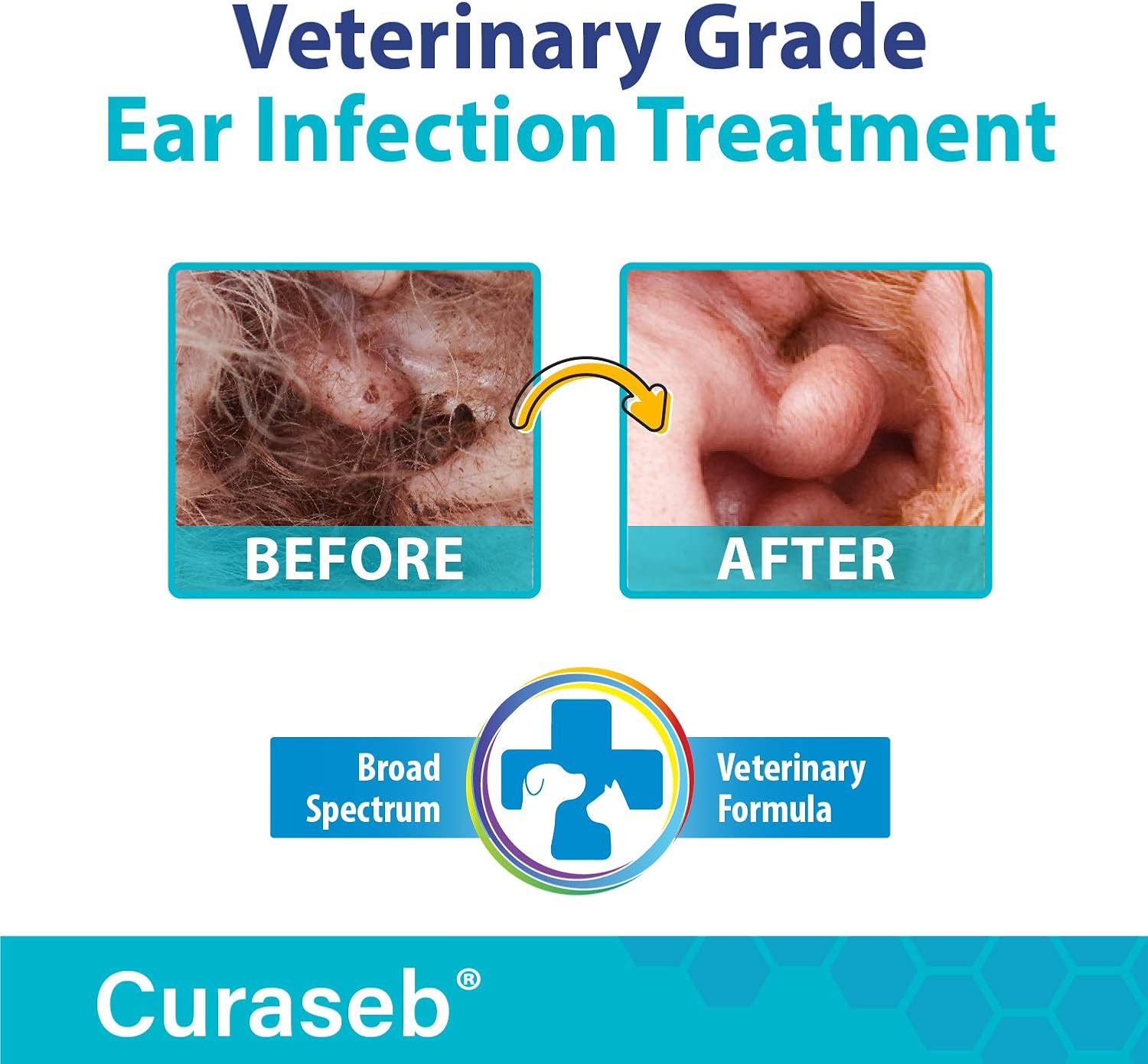 Veterinary Grade
Ear Infection Treatment

BEFORE

AFTER

Broad Spectrum

Veterinary Formula

Curaseb®